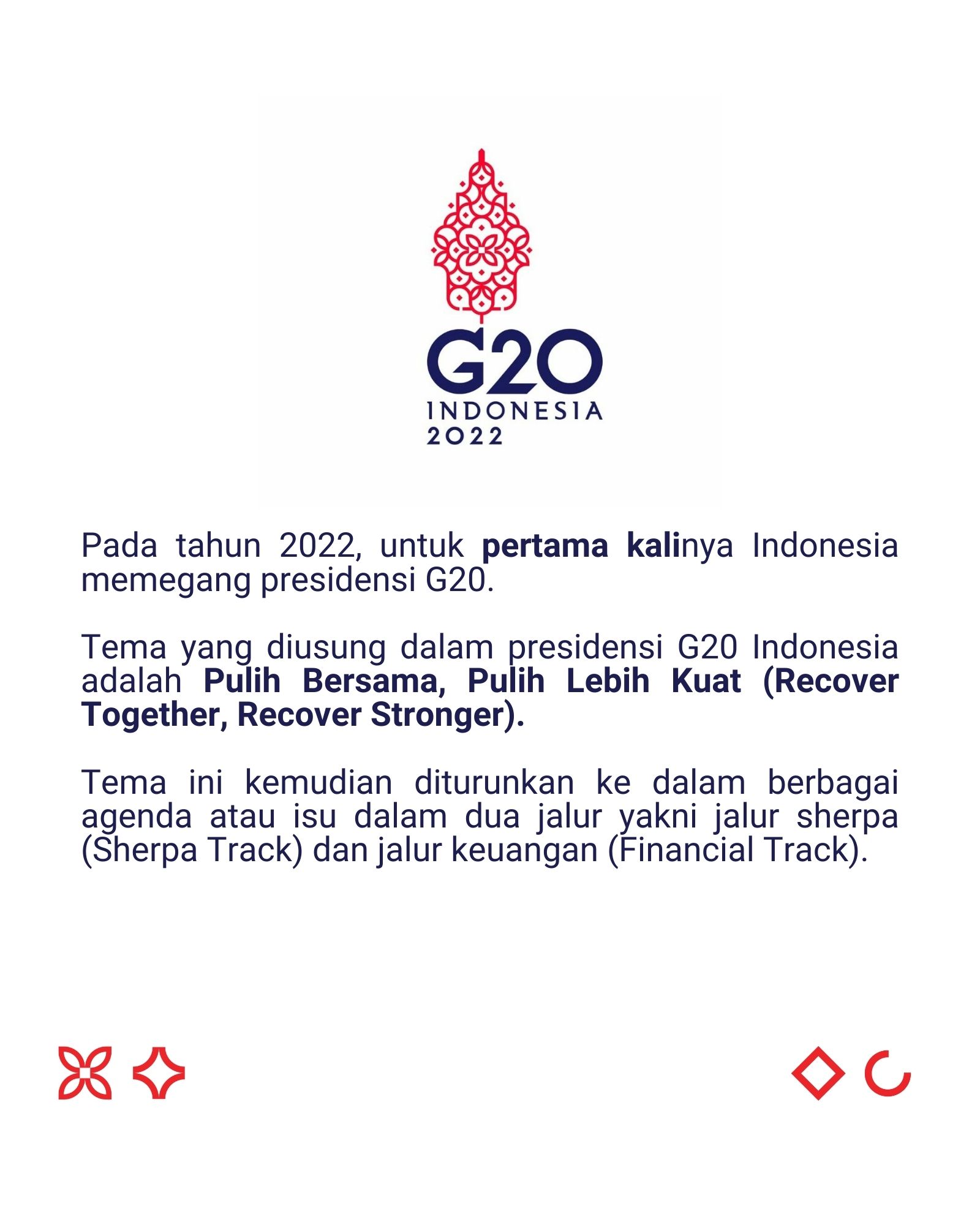 G20
INDONESIA
2022

Pada tahun 2022, untuk pertama kalinya Indonesia memegang presidensi G20.

Tema yang diusung dalam presidensi G20 Indonesia adalah Pulih Bersama, Pulih Lebih Kuat (Recover Together, Recover Stronger).

Tema ini kemudian diturunkan ke dalam berbagai agenda atau isu dalam dua jalur yakni jalur sherpa (Sherpa Track) dan jalur keuangan (Financial Track).